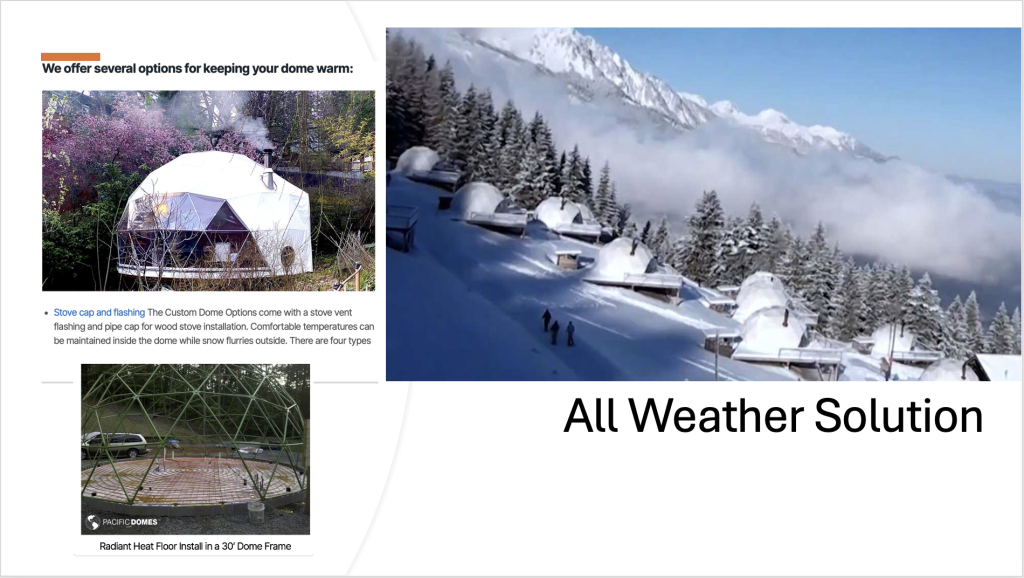 We offer several options for keeping your dome warm:

• Stove cap and flashing The Custom Dome Options come with a stove vent flashing and pipe cap for wood stove installation. Comfortable temperatures can be maintained inside the dome while snow flurries outside. There are four types

PACIFIC DOMES

Radiant Heat Floor Install in a 30' Dome Frame

All Weather Solution